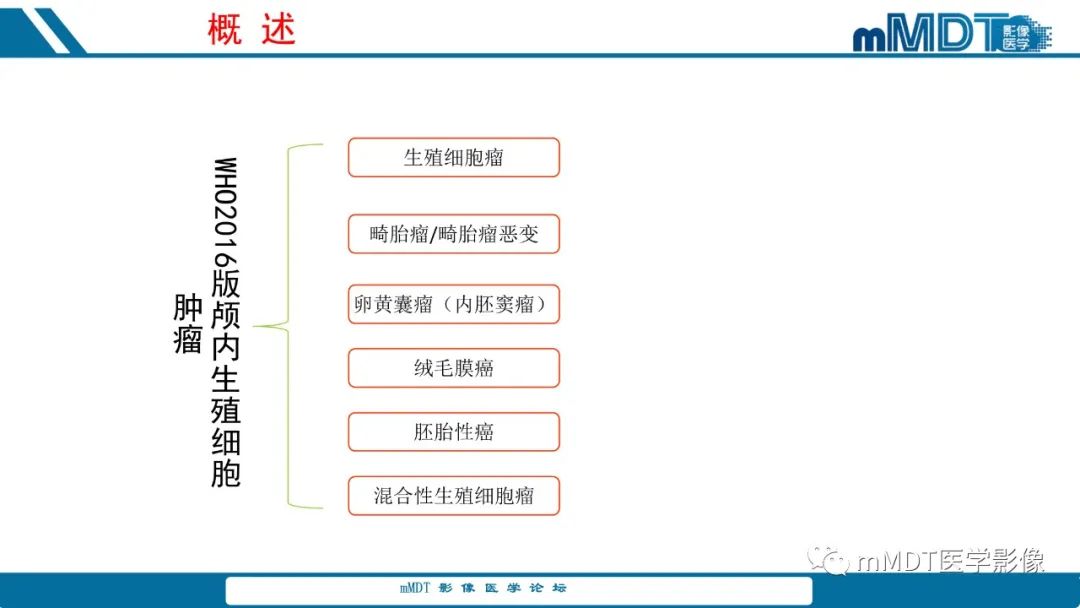 概 述

mMDT 影像医学

WHO2016版颅内生殖细胞肿瘤

生殖细胞瘤

畸胎瘤/畸胎瘤恶变

卵黄囊瘤（内胚窦瘤）

绒毛膜癌

胚胎性癌

混合性生殖细胞瘤

mMDT医学影像

mMDT 影 像 医 学 论 坛